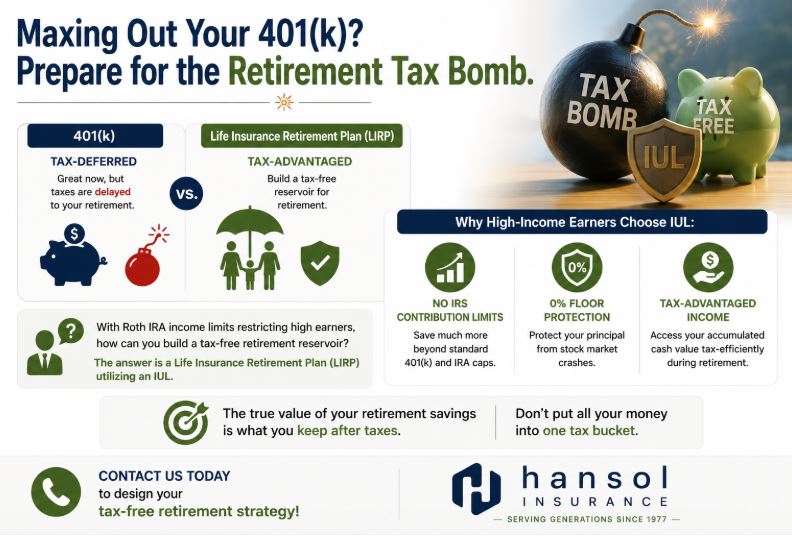 Maxing Out Your 401(k)? Prepare for the Retirement Tax Bomb.

TAX BOMB

TAX FREE

IUL

401(k)

TAX-DEFERRED

Great now, but taxes are delayed to your retirement.

$

VS.

Life Insurance Retirement Plan (LIRP)

TAX-ADVANTAGED

Build a tax-free reservoir for retirement.

With Roth IRA income limits restricting high earners, how can you build a tax-free retirement reservoir?

The answer is a Life Insurance Retirement Plan (LIRP) utilizing an IUL.

Why High-Income Earners Choose IUL:

NO IRS CONTRIBUTION LIMITS

Save much more beyond standard 401(k) and IRA caps.

0%

0% FLOOR PROTECTION

Protect your principal from stock market crashes.

$

TAX-ADVANTAGED INCOME

Access your accumulated cash value tax-efficiently during retirement.

The true value of your retirement savings is what you keep after taxes.

Don't put all your money into one tax bucket.

CONTACT US TODAY to design your tax-free retirement strategy!

hansol INSURANCE

— SERVING GENERATIONS SINCE 1977 —